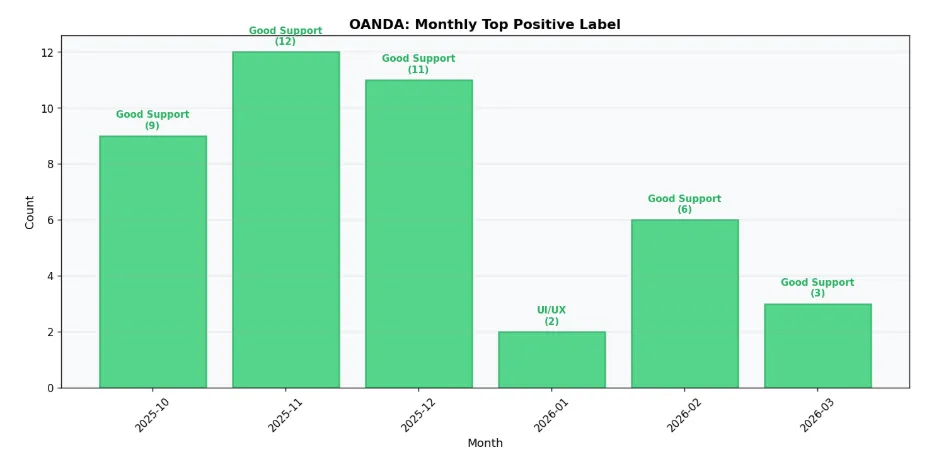 OANDA: Monthly Top Positive Label

Count

12
10
8
6
4
2
0

Good Support (9)
Good Support (12)
Good Support (11)
UI/UX (2)
Good Support (6)
Good Support (3)

2025-10
2025-11
2025-12
2026-01
2026-02
2026-03

Month